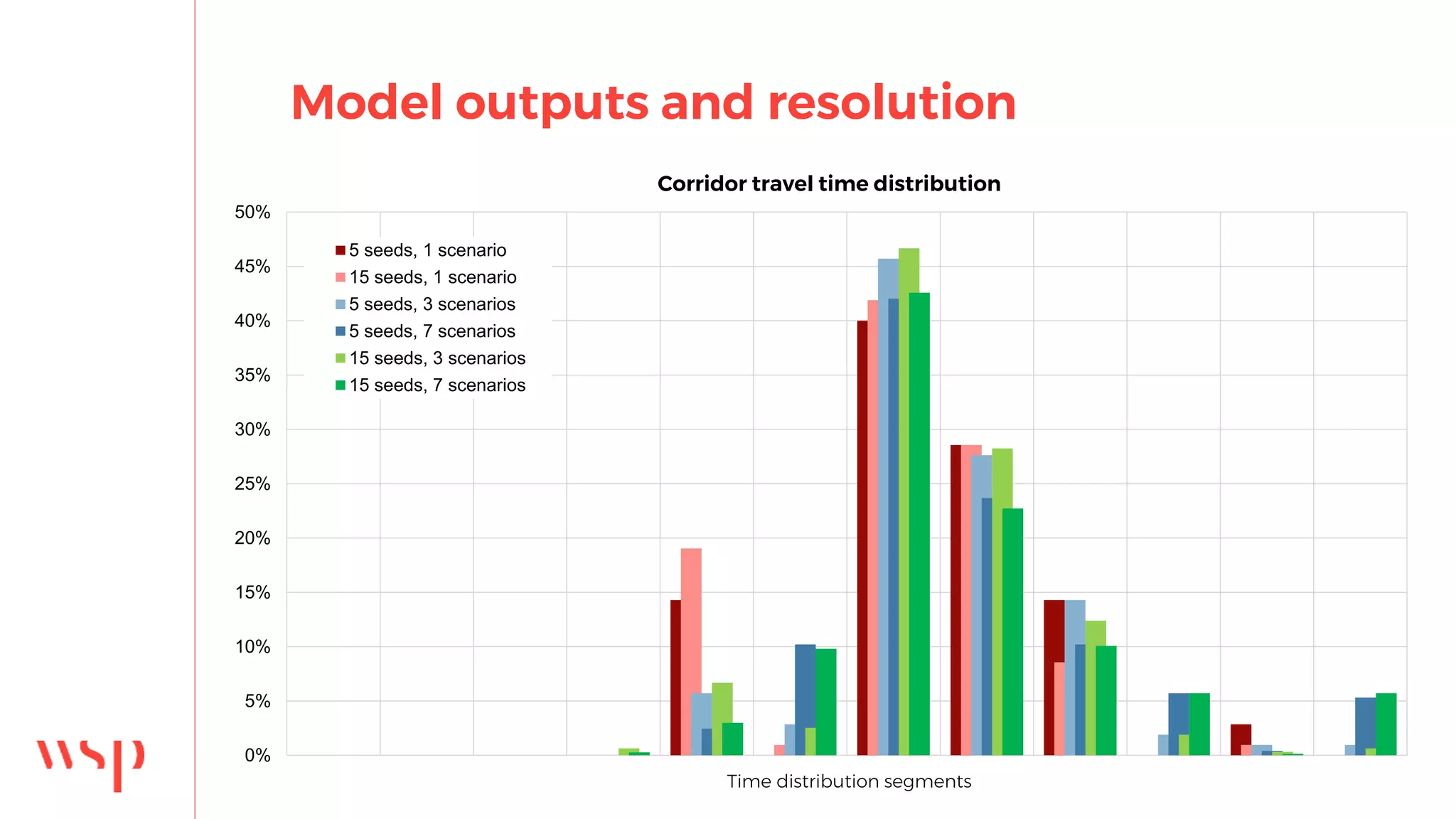 Model outputs and resolution

Corridor travel time distribution

50%
45%
40%
35%
30%
25%
20%
15%
10%
5%
0%

5 seeds, 1 scenario
15 seeds, 1 scenario
5 seeds, 3 scenarios
5 seeds, 7 scenarios
15 seeds, 3 scenarios
15 seeds, 7 scenarios

Time distribution segments

wsp